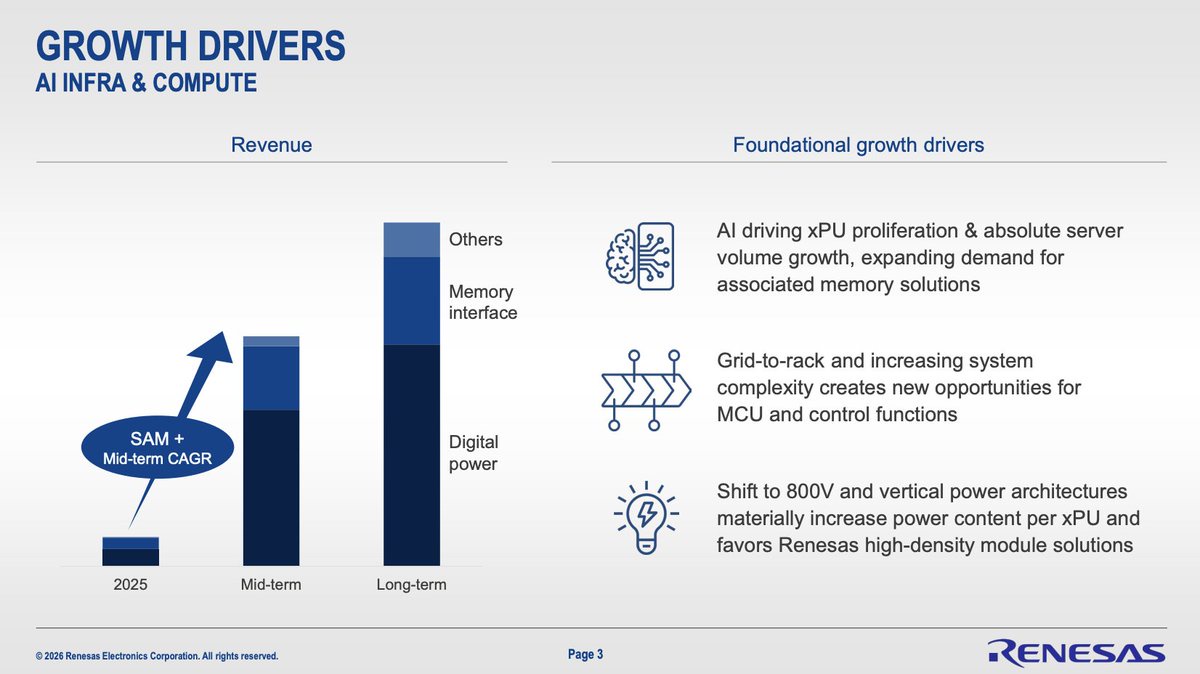 GROWTH DRIVERS
AI INFRA & COMPUTE

Revenue

Others

Memory interface

Digital power

SAM +
Mid-term CAGR

2025
Mid-term
Long-term

Foundational growth drivers

AI driving xPU proliferation & absolute server volume growth, expanding demand for associated memory solutions

Grid-to-rack and increasing system complexity creates new opportunities for MCU and control functions

Shift to 800V and vertical power architectures materially increase power content per xPU and favors Renesas high-density module solutions

© 2026 Renesas Electronics Corporation. All rights reserved.

Page 3

RENESAS